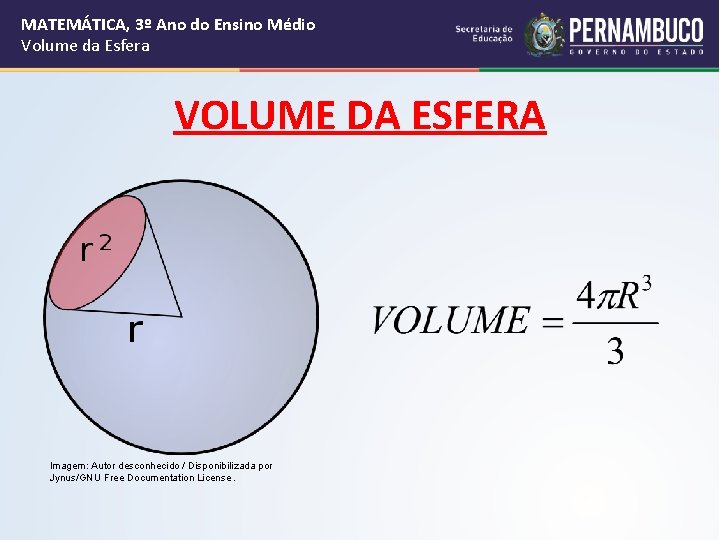 MATEMÁTICA, 3º Ano do Ensino Médio
Volume da Esfera

Secretaria de Educação
PERNAMBUCO
GOVERNO DO ESTADO

VOLUME DA ESFERA

$r^2$

r

$VOLUME = \frac{4\pi R^3}{3}$

Imagem: Autor desconhecido / Disponibilizada por Jynus/GNU Free Documentation License.